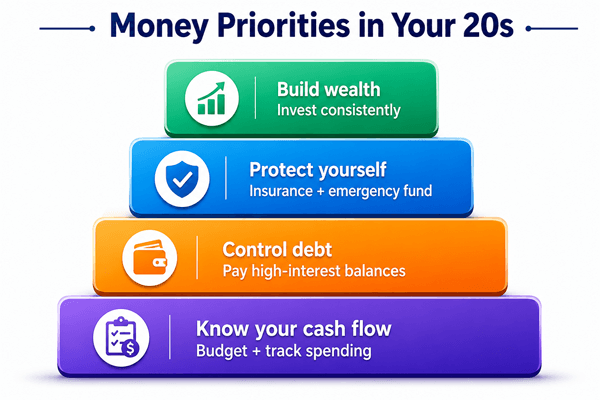 Money Priorities in Your 20s

Build wealth
Invest consistently

Protect yourself
Insurance + emergency fund

Control debt
Pay high-interest balances

Know your cash flow
Budget + track spending